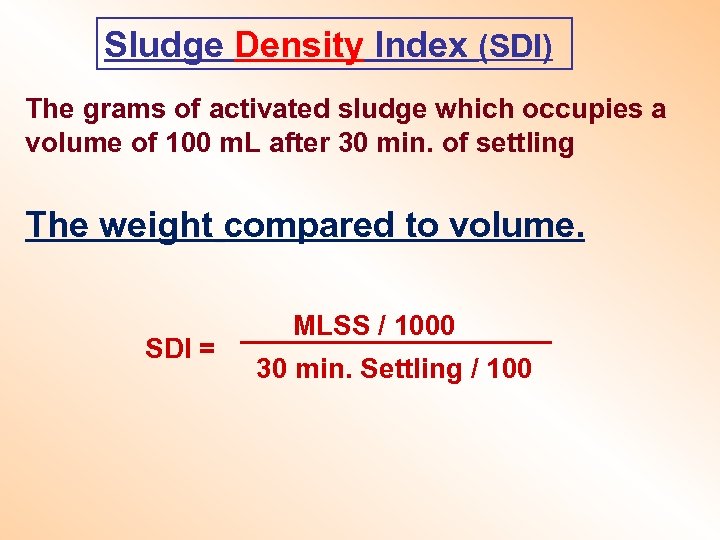 Sludge Density Index (SDI)

The grams of activated sludge which occupies a volume of 100 mL after 30 min. of settling

The weight compared to volume.

$\text{SDI} = \frac{\text{MLSS / 1000}}{\text{30 min. Settling / 100}}$